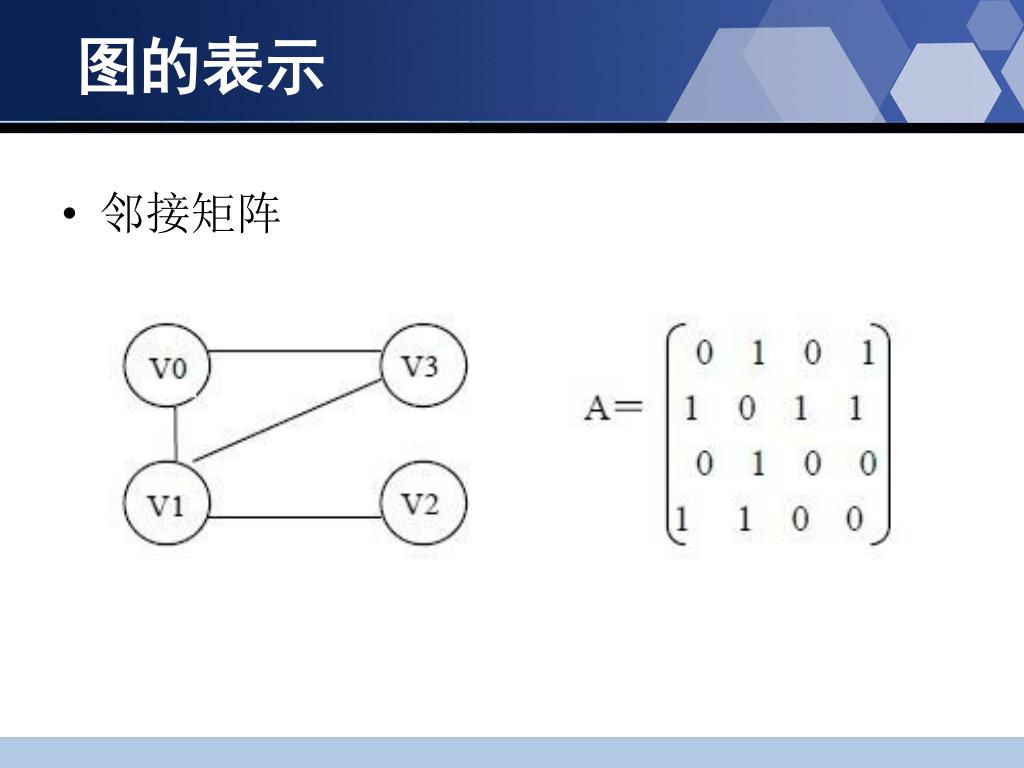 图的表示

• 邻接矩阵

V0
V3
V1
V2

$A=\begin{pmatrix} 0 & 1 & 0 & 1 \\ 1 & 0 & 1 & 1 \\ 0 & 1 & 0 & 0 \\ 1 & 1 & 0 & 0 \end{pmatrix}$